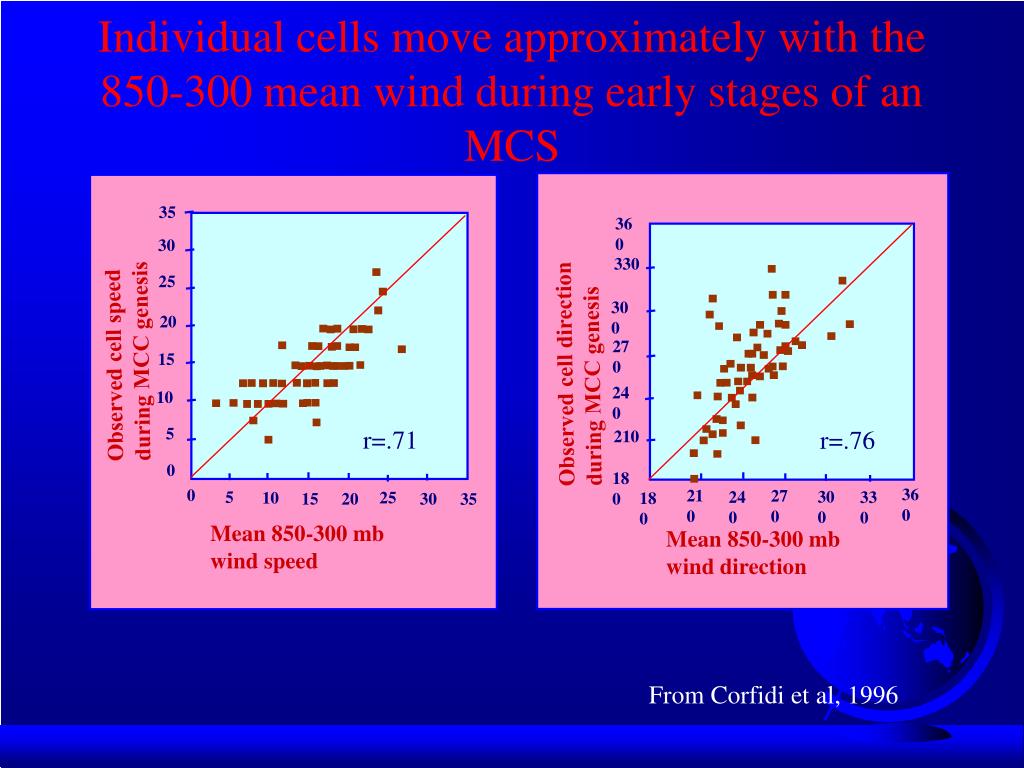 Individual cells move approximately with the 850-300 mean wind during early stages of an MCS

Observed cell speed during MCC genesis

35
30
25
20
15
10
5
0

r=.71

0 5 10 15 20 25 30 35

Mean 850-300 mb wind speed

Observed cell direction during MCC genesis

36
0
330
30
0
27
0
24
0
210
18
0

r=.76

18
0
21
0
24
0
27
0
30
0
33
0
36
0

Mean 850-300 mb wind direction

From Corfidi et al, 1996